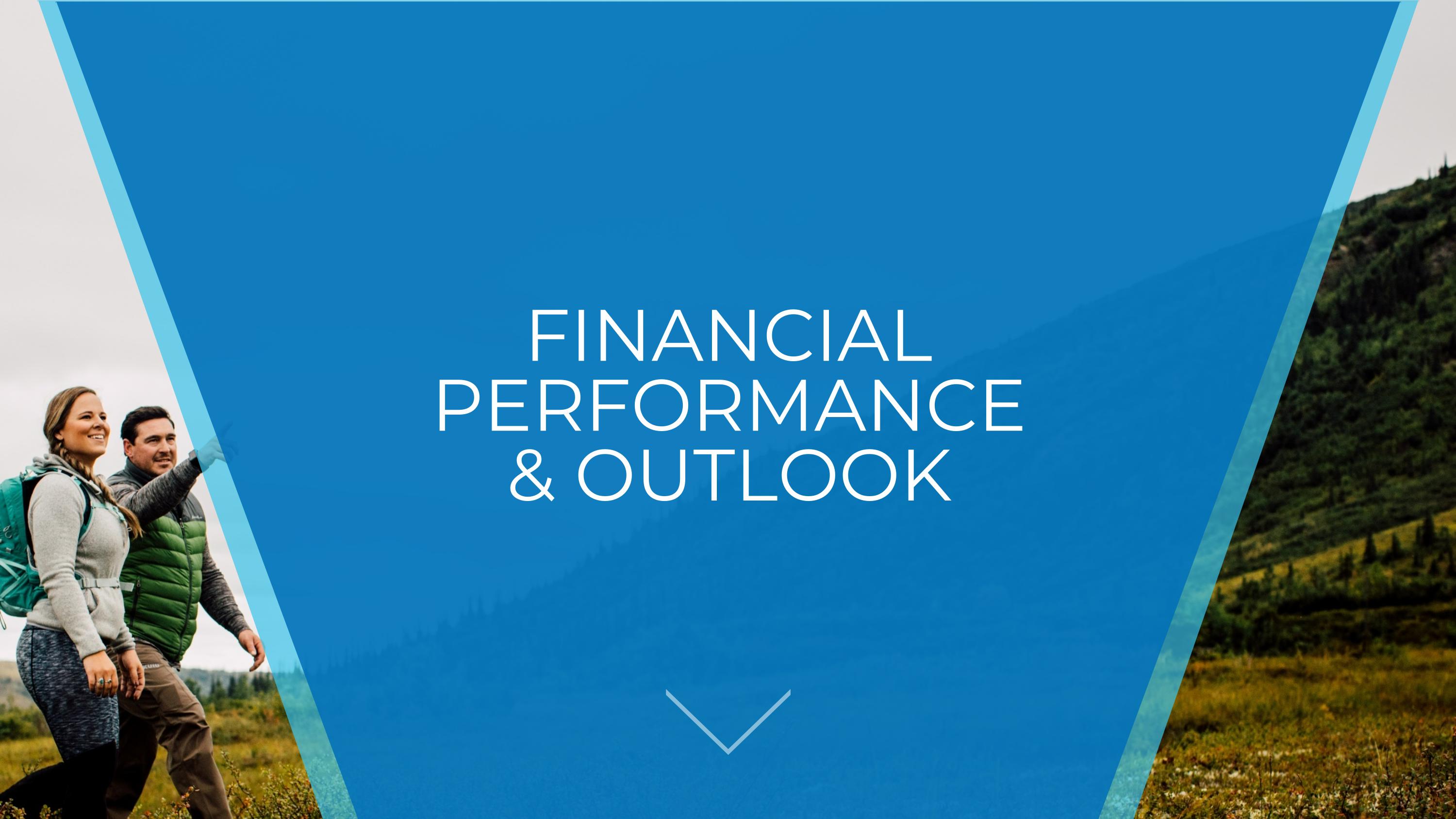 FINANCIAL PERFORMANCE & OUTLOOK